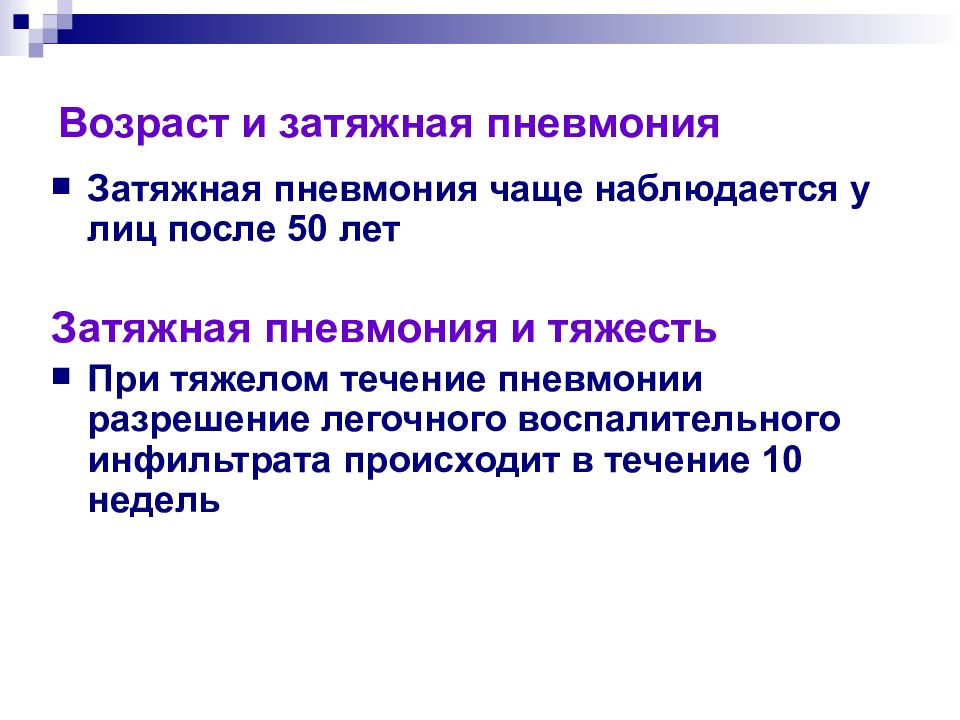 Возраст и затяжная пневмония

Затяжная пневмония чаще наблюдается у лиц после 50 лет

Затяжная пневмония и тяжесть

При тяжелом течение пневмонии разрешение легочного воспалительного инфильтрата происходит в течение 10 недель